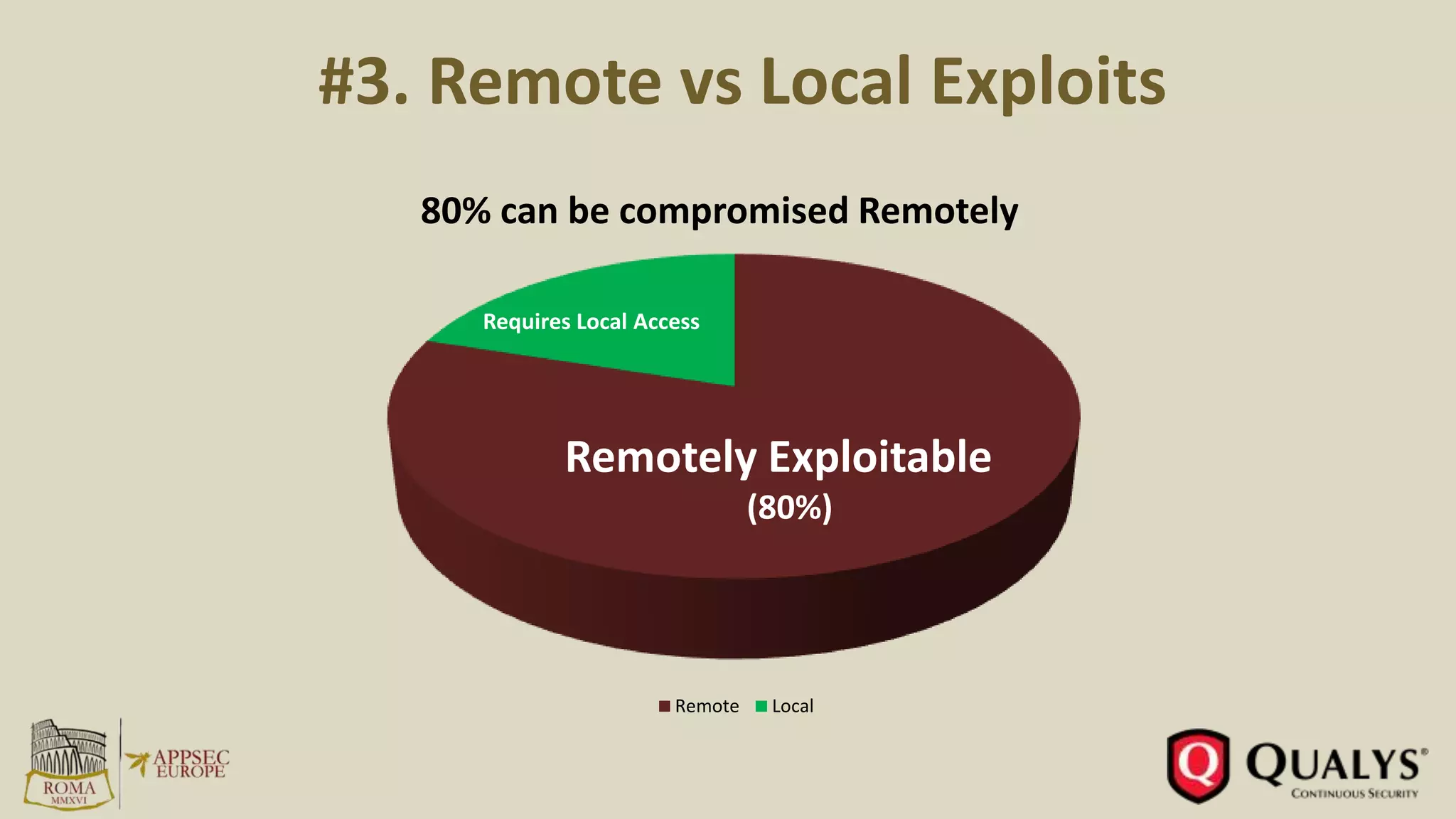 #3. Remote vs Local Exploits

80% can be compromised Remotely

Requires Local Access

Remotely Exploitable
(80%)

Remote Local

ROMA
MMXVI

APPSEC
EUROPE

Q QUALYS®
CONTINUOUS SECURITY